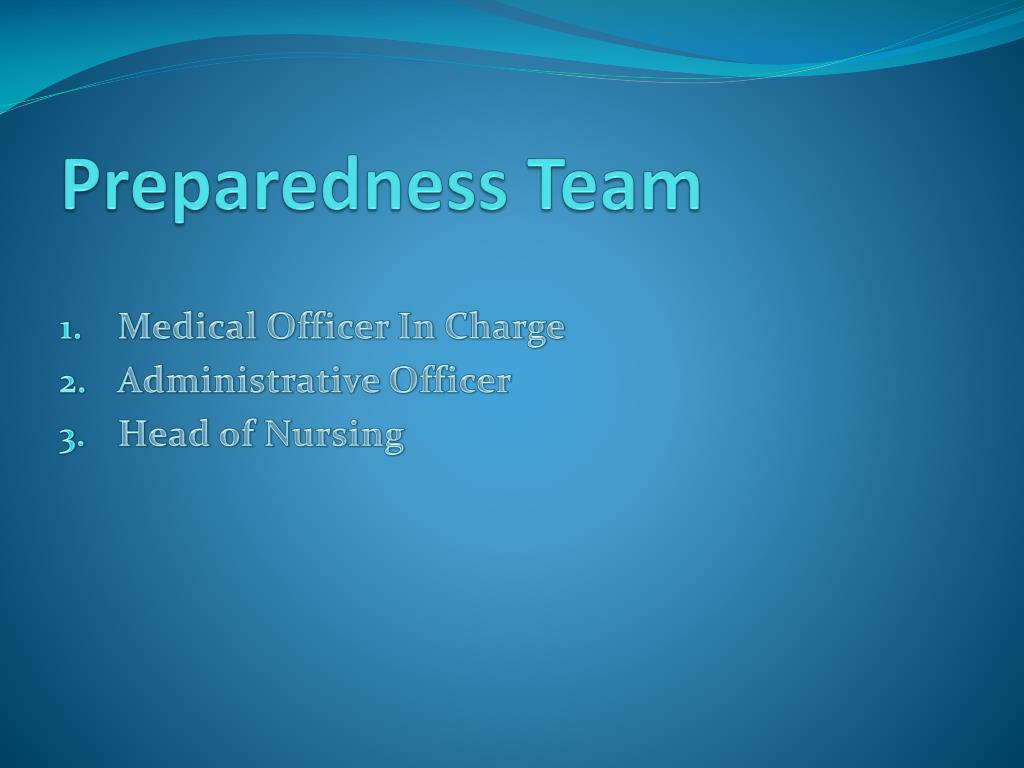 Preparedness Team

1. Medical Officer In Charge
2. Administrative Officer
3. Head of Nursing